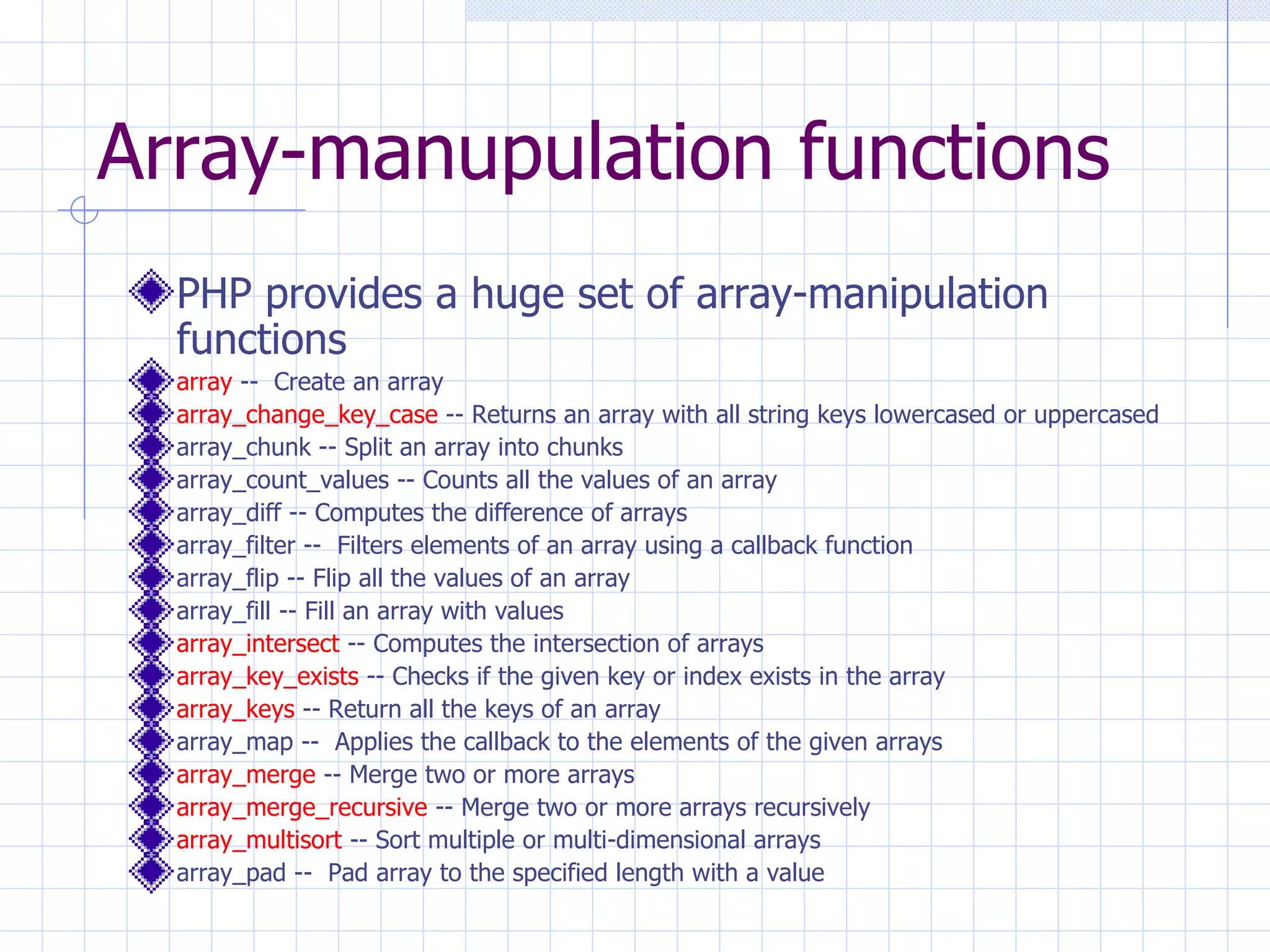 Array-manupulation functions

PHP provides a huge set of array-manipulation functions

array -- Create an array

array_change_key_case -- Returns an array with all string keys lowercased or uppercased

array_chunk -- Split an array into chunks

array_count_values -- Counts all the values of an array

array_diff -- Computes the difference of arrays

array_filter -- Filters elements of an array using a callback function

array_flip -- Flip all the values of an array

array_fill -- Fill an array with values

array_intersect -- Computes the intersection of arrays

array_key_exists -- Checks if the given key or index exists in the array

array_keys -- Return all the keys of an array

array_map -- Applies the callback to the elements of the given arrays

array_merge -- Merge two or more arrays

array_merge_recursive -- Merge two or more arrays recursively

array_multisort -- Sort multiple or multi-dimensional arrays

array_pad -- Pad array to the specified length with a value